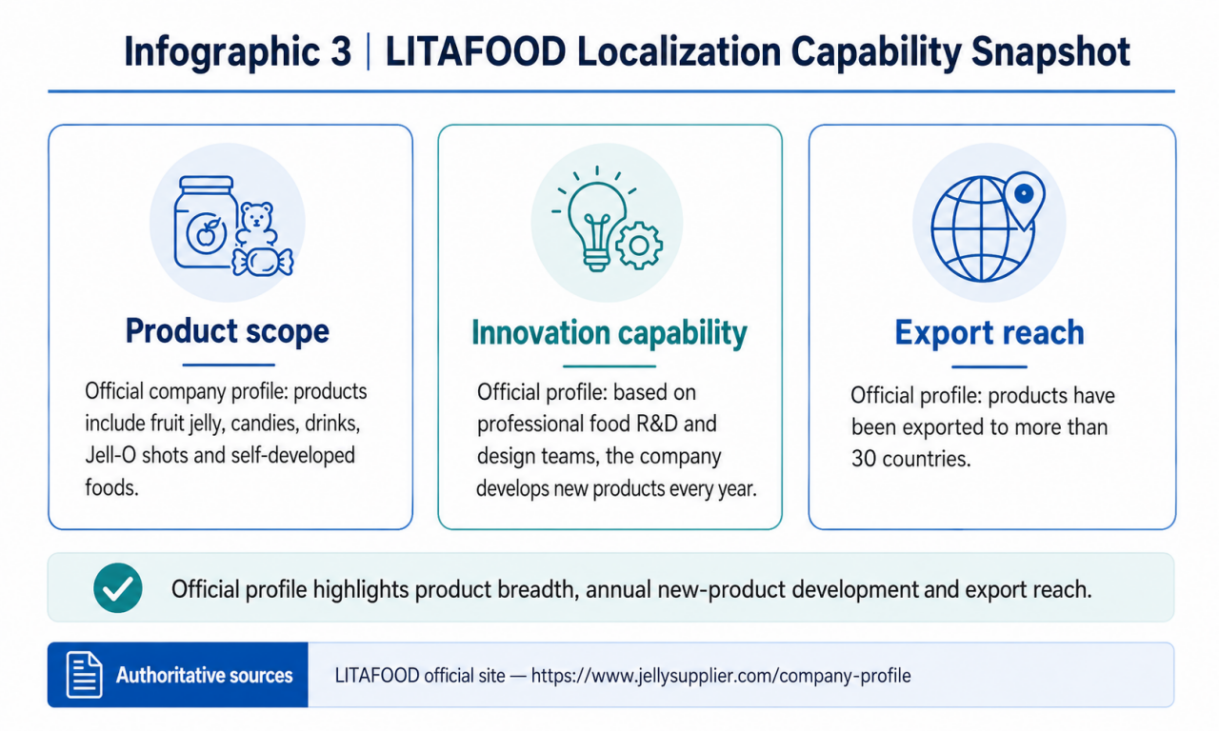 Infographic 3 | LITAFOOD Localization Capability Snapshot

Product scope

Official company profile: products include fruit jelly, candies, drinks, Jell-O shots and self-developed foods.

Innovation capability

Official profile: based on professional food R&D and design teams, the company develops new products every year.

Export reach

Official profile: products have been exported to more than 30 countries.

Official profile highlights product breadth, annual new-product development and export reach.

Authoritative sources

LITAFOOD official site — https://www.jellysupplier.com/company-profile